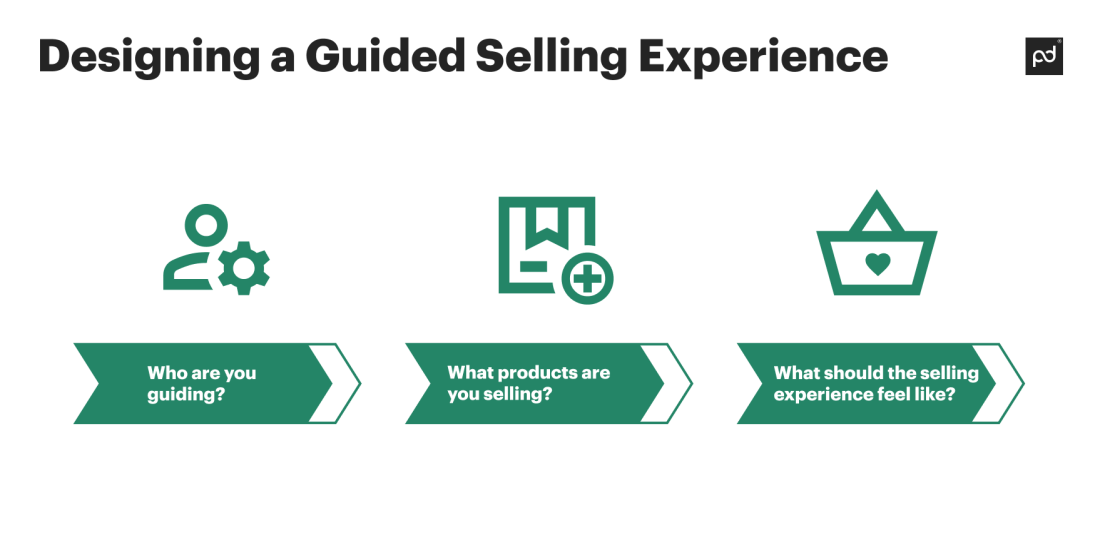 Designing a Guided Selling Experience

pd

Who are you guiding?

What products are you selling?

What should the selling experience feel like?